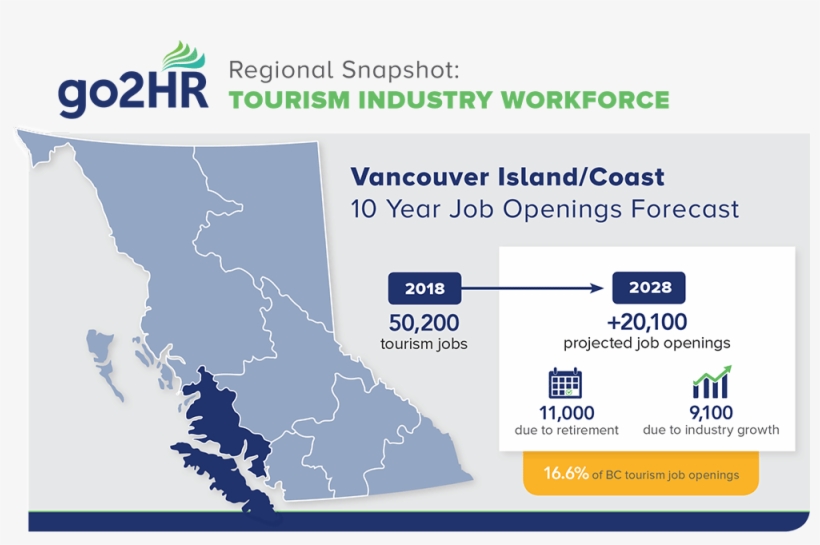 go2HR

Regional Snapshot:
TOURISM INDUSTRY WORKFORCE

Vancouver Island/Coast
10 Year Job Openings Forecast

2018
50,200
tourism jobs

2028
+20,100
projected job openings

11,000
due to retirement

9,100
due to industry growth

16.6% of BC tourism job openings